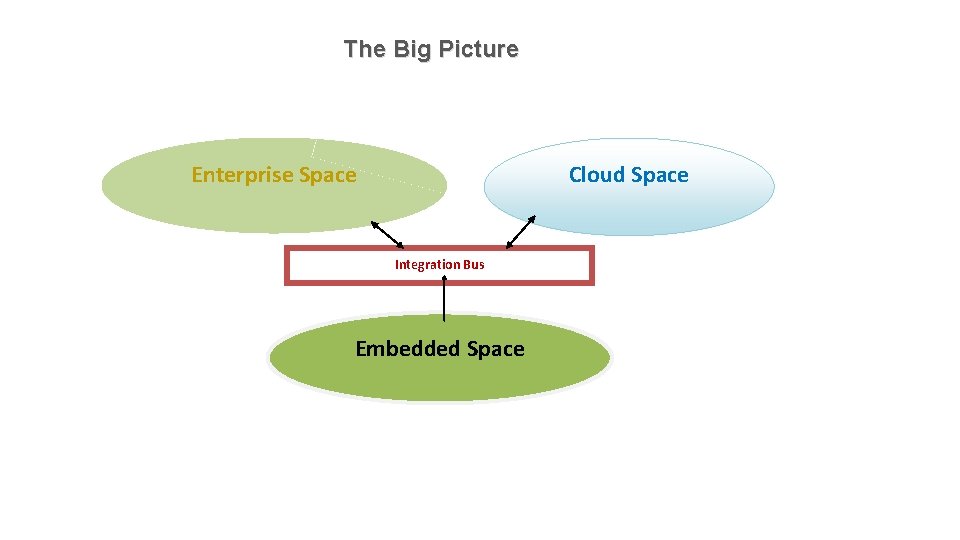 The Big Picture

Enterprise Space

Cloud Space

Integration Bus

Embedded Space